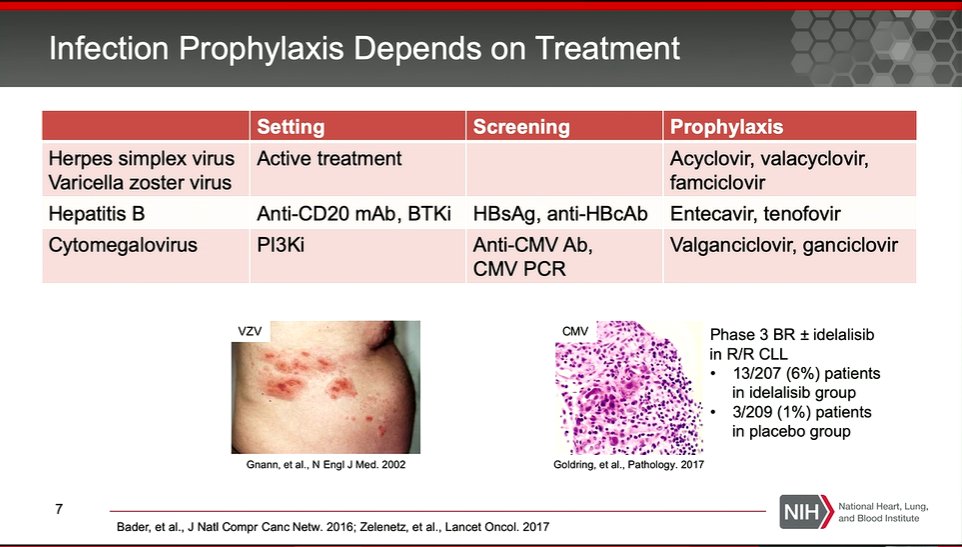 Infection Prophylaxis Depends on Treatment

| | Setting | Screening | Prophylaxis |
|---|---|---|---|
| Herpes simplex virus Varicella zoster virus | Active treatment | | Acyclovir, valacyclovir, famciclovir |
| Hepatitis B | Anti-CD20 mAb, BTKi | HBsAg, anti-HBcAb | Entecavir, tenofovir |
| Cytomegalovirus | PI3Ki | Anti-CMV Ab, CMV PCR | Valganciclovir, ganciclovir |

VZV

Gnann, et al., N Engl J Med. 2002

CMV

Goldring, et al., Pathology. 2017

Phase 3 BR ± idelalisib in R/R CLL
• 13/207 (6%) patients in idelalisib group
• 3/209 (1%) patients in placebo group

7

Bader, et al., J Natl Compr Canc Netw. 2016; Zelenetz, et al., Lancet Oncol. 2017

NIH National Heart, Lung, and Blood Institute